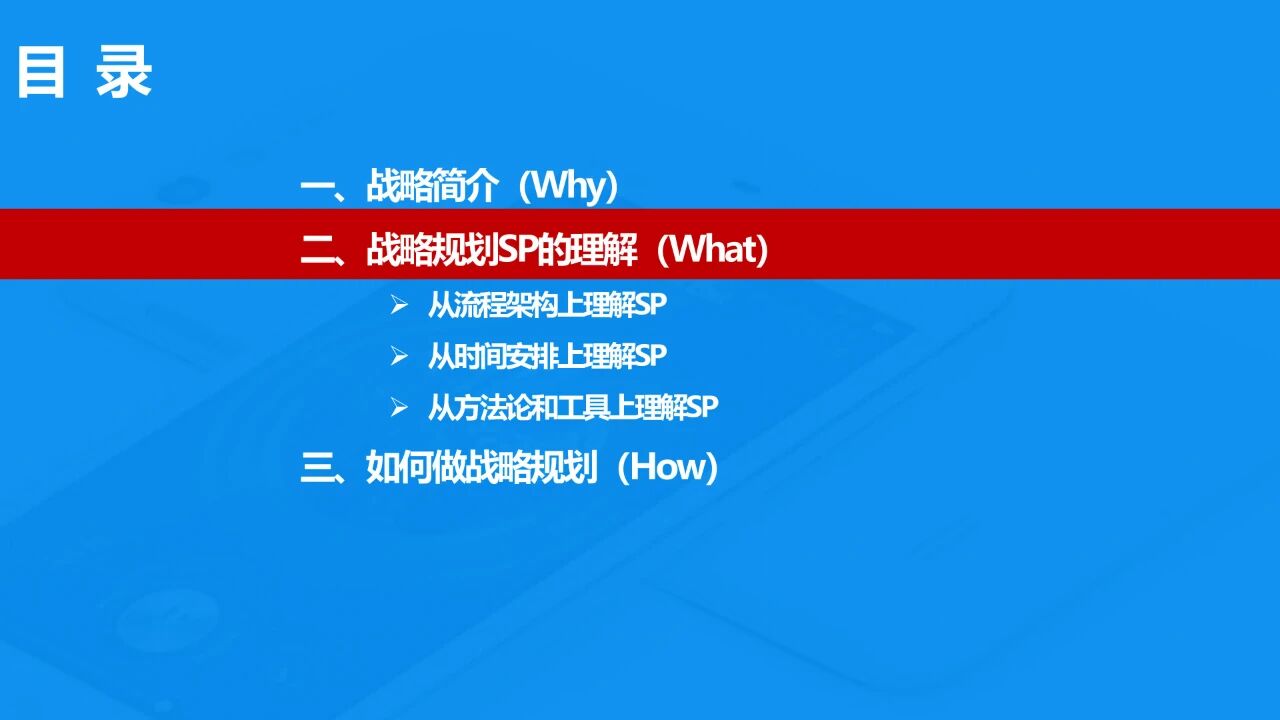 目 录

一、战略简介（Why）

二、战略规划SP的理解（What)

➢ 从流程架构上理解SP

➢ 从时间安排上理解SP

➢ 从方法论和工具上理解SP

三、如何做战略规划（How）